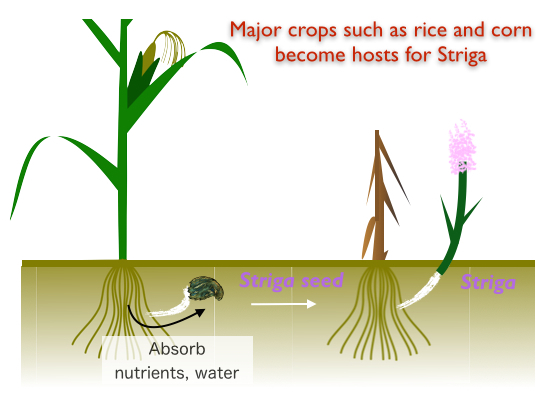 Major crops such as rice and corn become hosts for Striga

Striga seed

Striga

Absorb nutrients, water